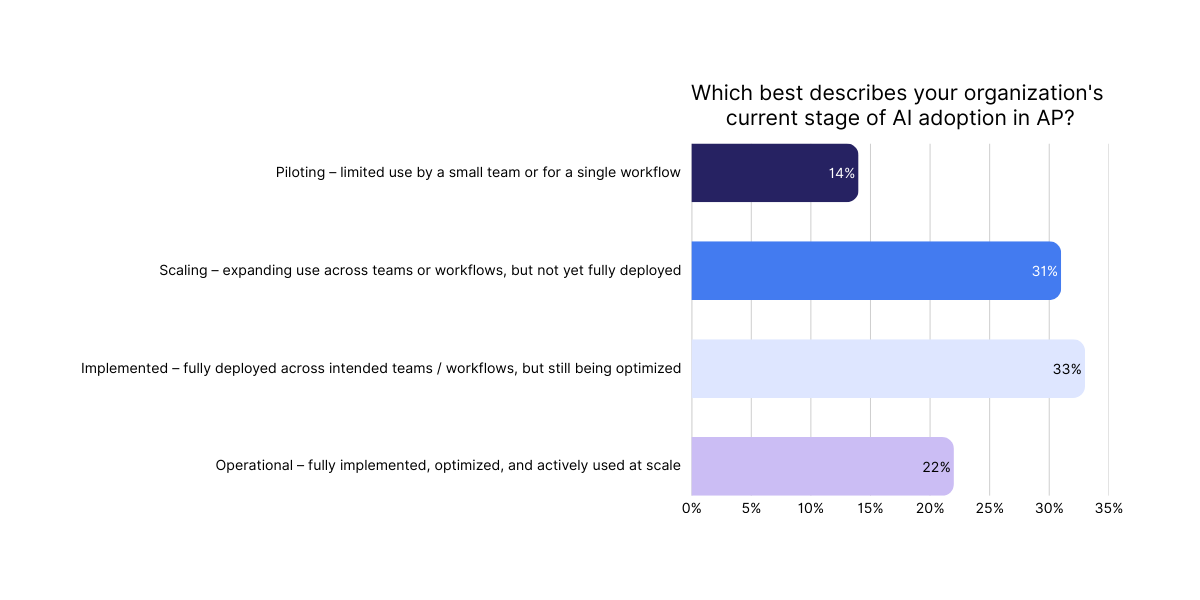 Which best describes your organization's current stage of AI adoption in AP?

Piloting – limited use by a small team or for a single workflow
14%

Scaling – expanding use across teams or workflows, but not yet fully deployed
31%

Implemented – fully deployed across intended teams / workflows, but still being optimized
33%

Operational – fully implemented, optimized, and actively used at scale
22%

0% 5% 10% 15% 20% 25% 30% 35%